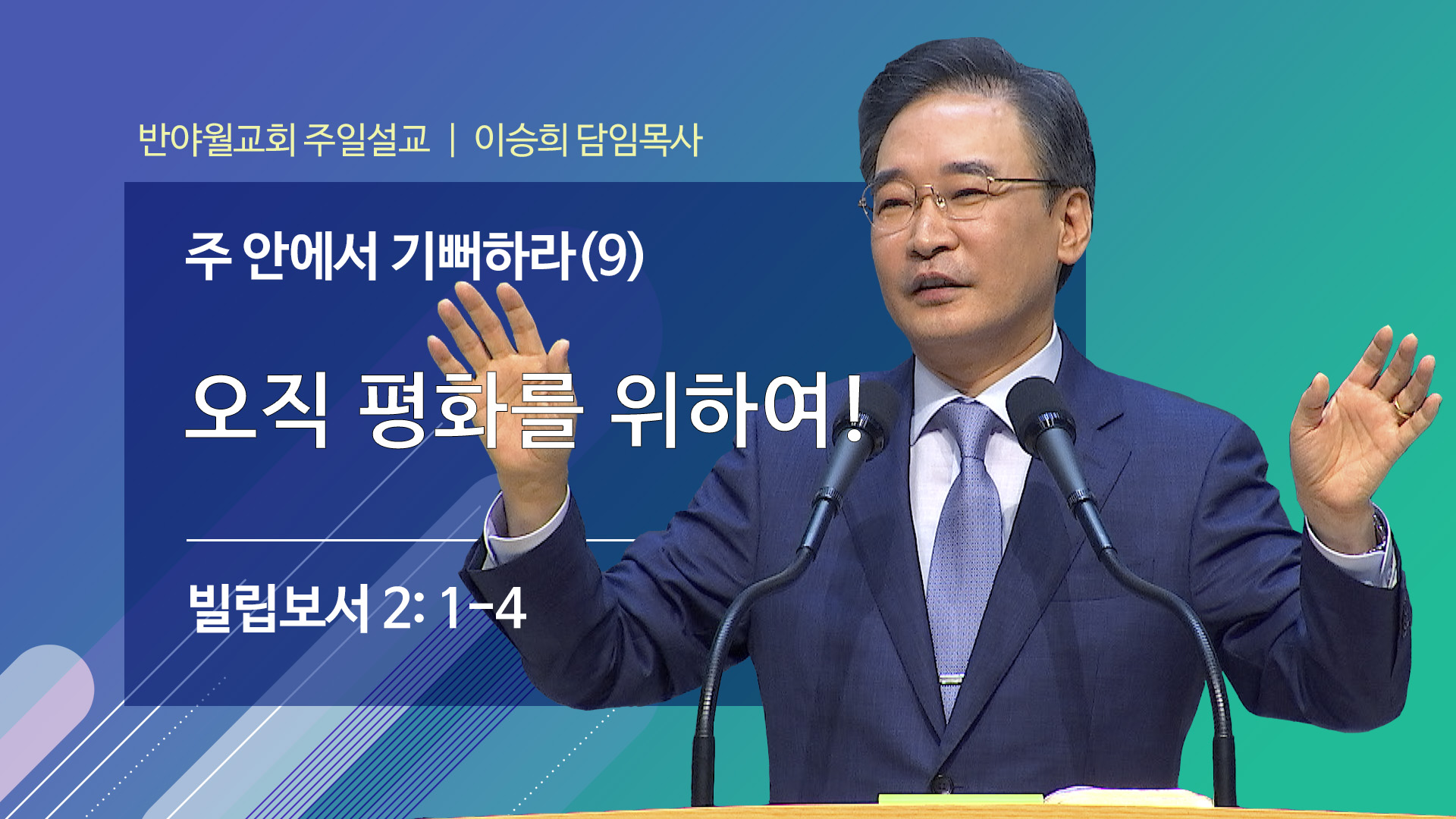 반야월교회 주일설교 | 이승희 담임목사

주 안에서 기뻐하라(9)

오직 평화를 위하여!

빌립보서 2: 1-4